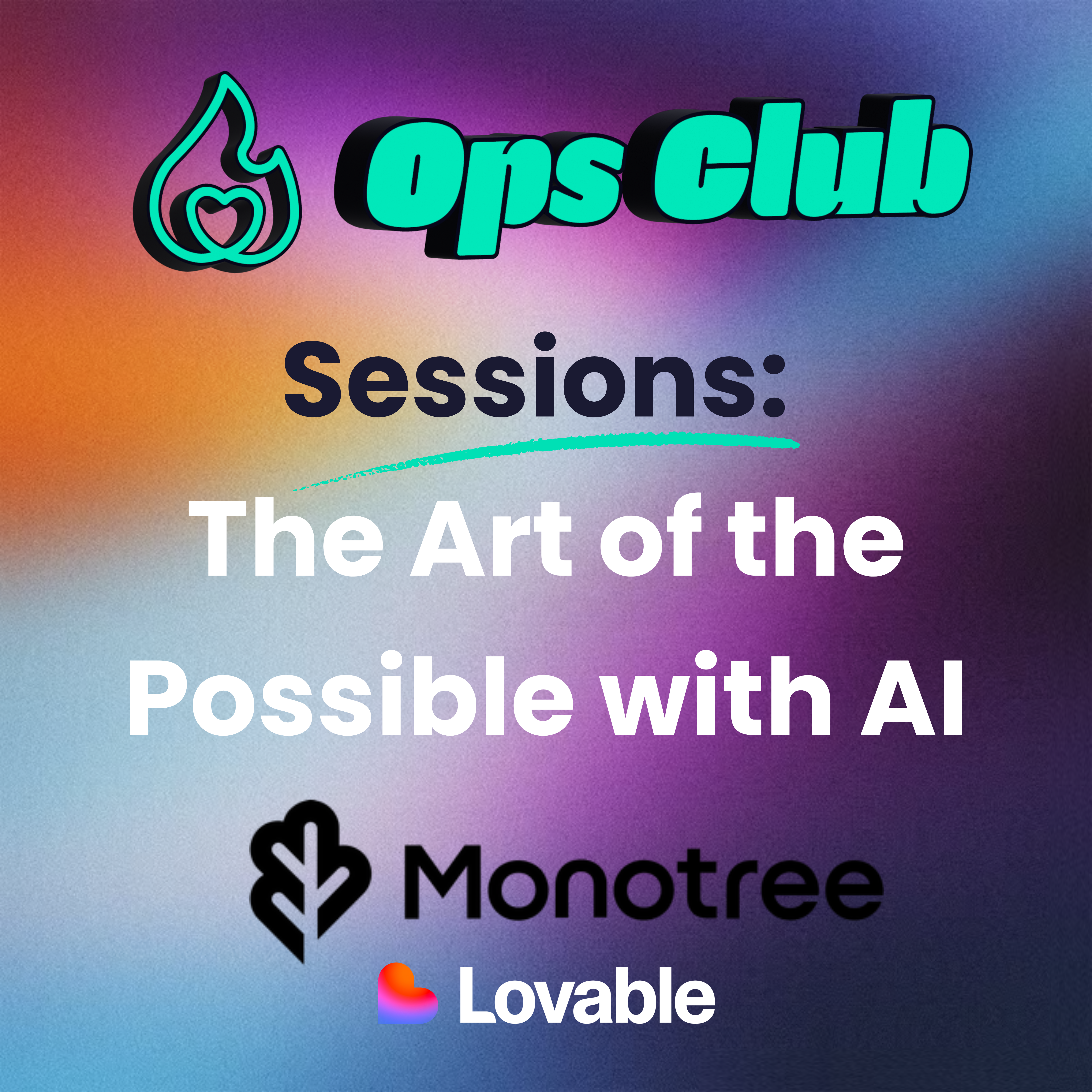 Ops Club

Sessions:

The Art of the Possible with AI

Monotree

Lovable